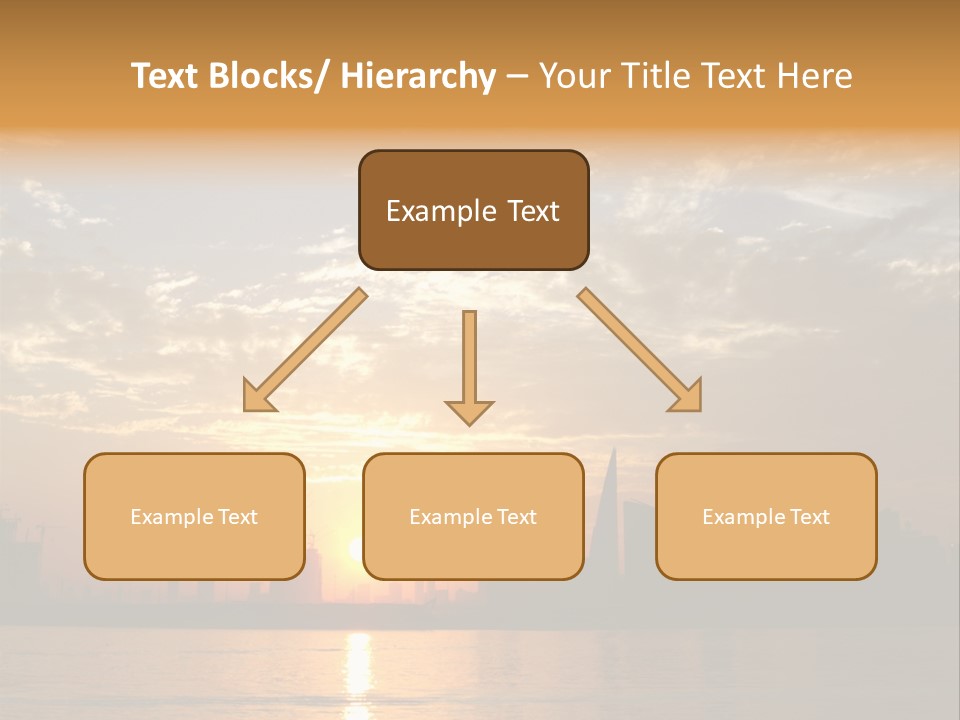 Text Blocks/ Hierarchy – Your Title Text Here

Example Text

Example Text

Example Text

Example Text